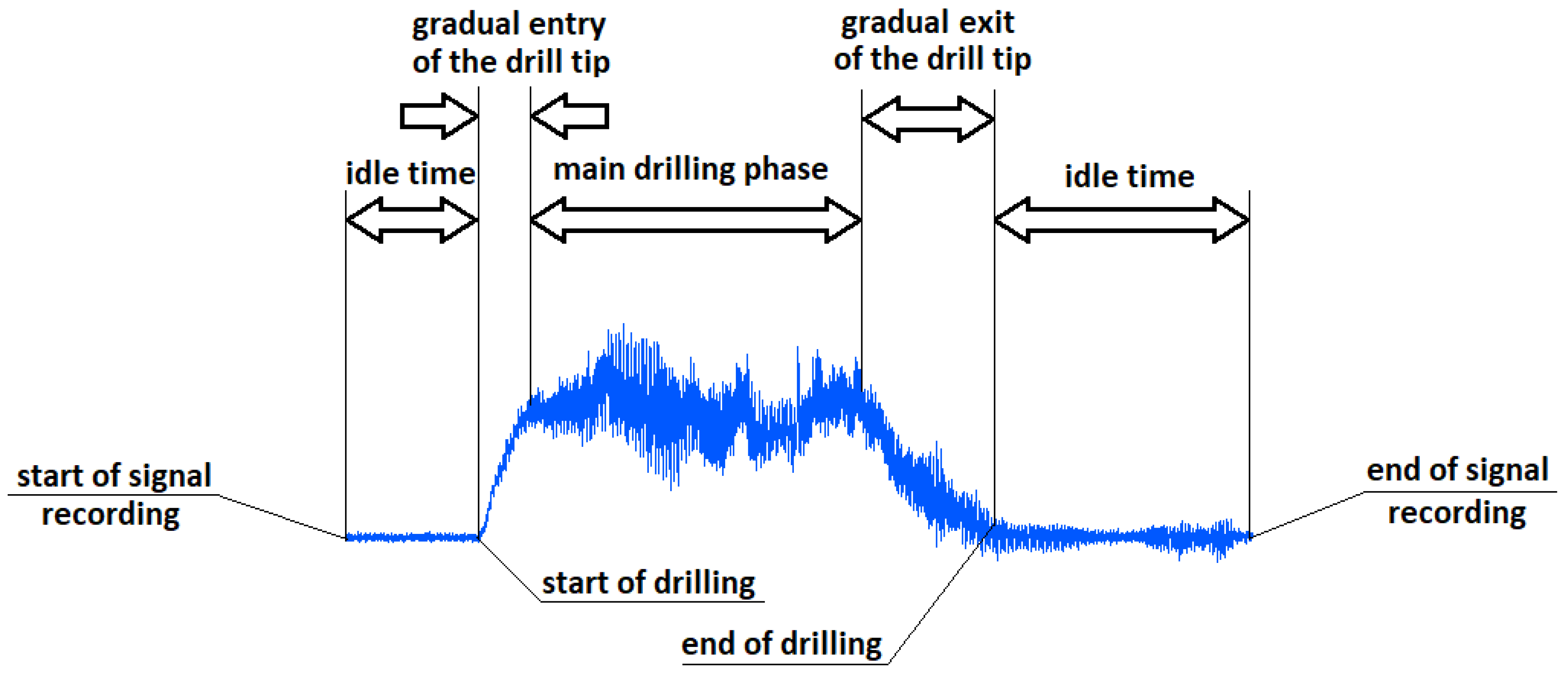 gradual entry of the drill tip

gradual exit of the drill tip

idle time

main drilling phase

idle time

start of signal recording

end of signal recording

start of drilling

end of drilling